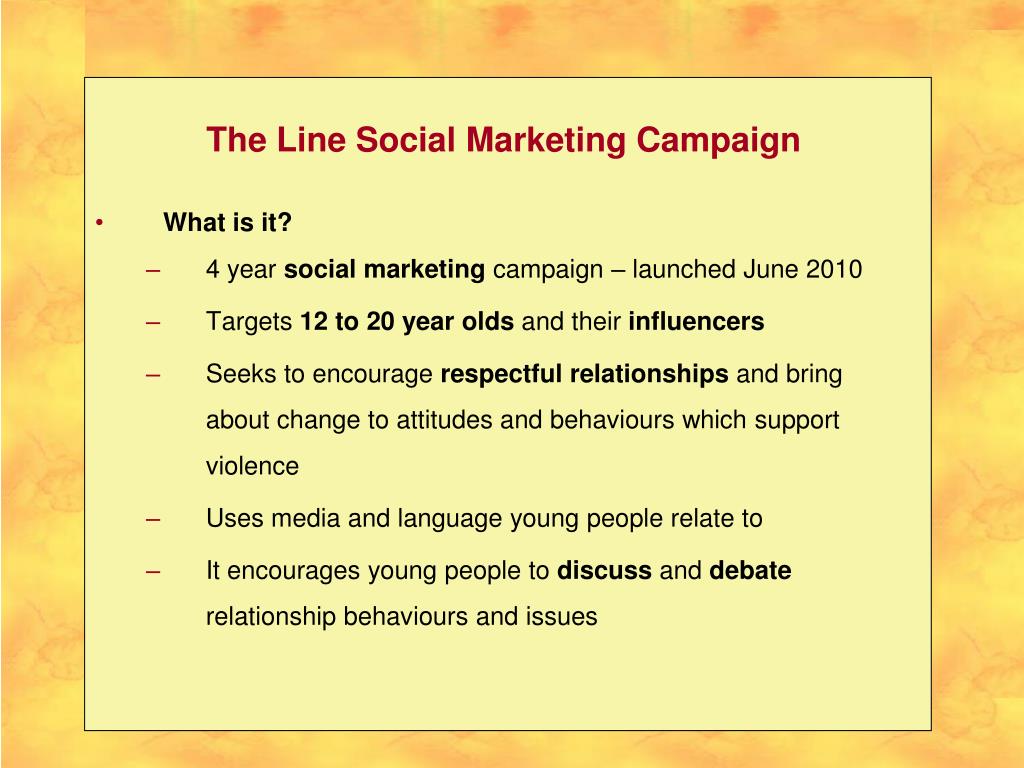 The Line Social Marketing Campaign

• What is it?

– 4 year social marketing campaign – launched June 2010

– Targets 12 to 20 year olds and their influencers

– Seeks to encourage respectful relationships and bring about change to attitudes and behaviours which support violence

– Uses media and language young people relate to

– It encourages young people to discuss and debate relationship behaviours and issues